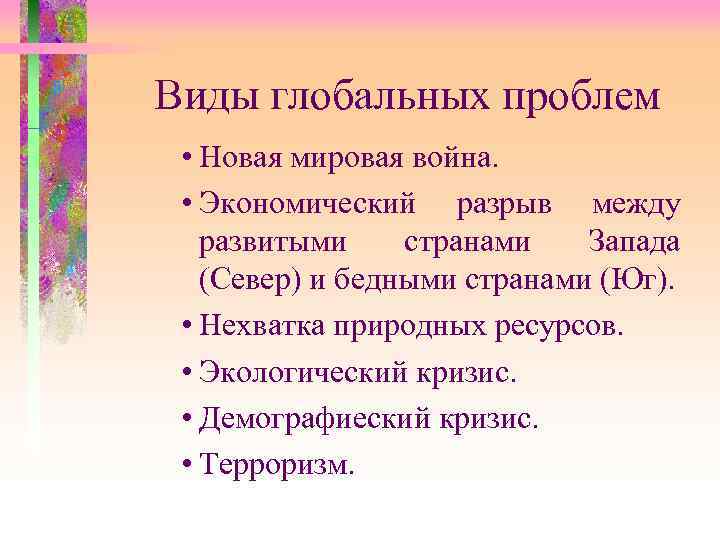 Виды глобальных проблем

• Новая мировая война.
• Экономический разрыв между развитыми странами Запада (Север) и бедными странами (Юг).
• Нехватка природных ресурсов.
• Экологический кризис.
• Демографиеский кризис.
• Терроризм.